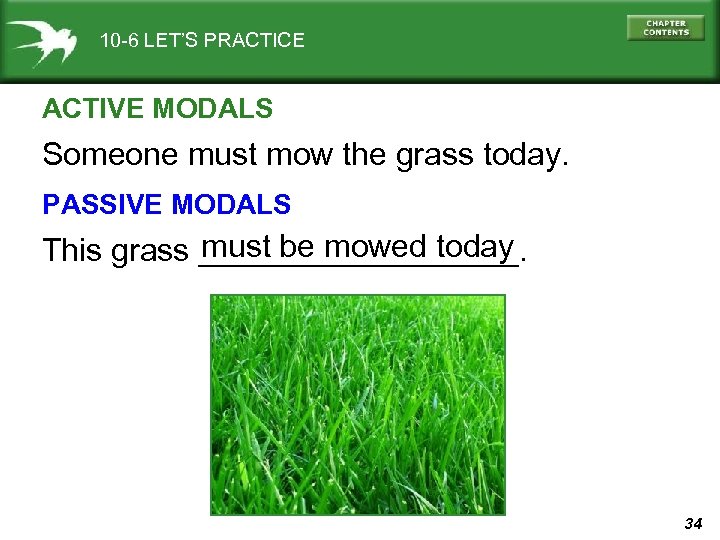 10-6 LET'S PRACTICE

CHAPTER CONTENTS

ACTIVE MODALS

Someone must mow the grass today.

PASSIVE MODALS

This grass must be mowed today.

34